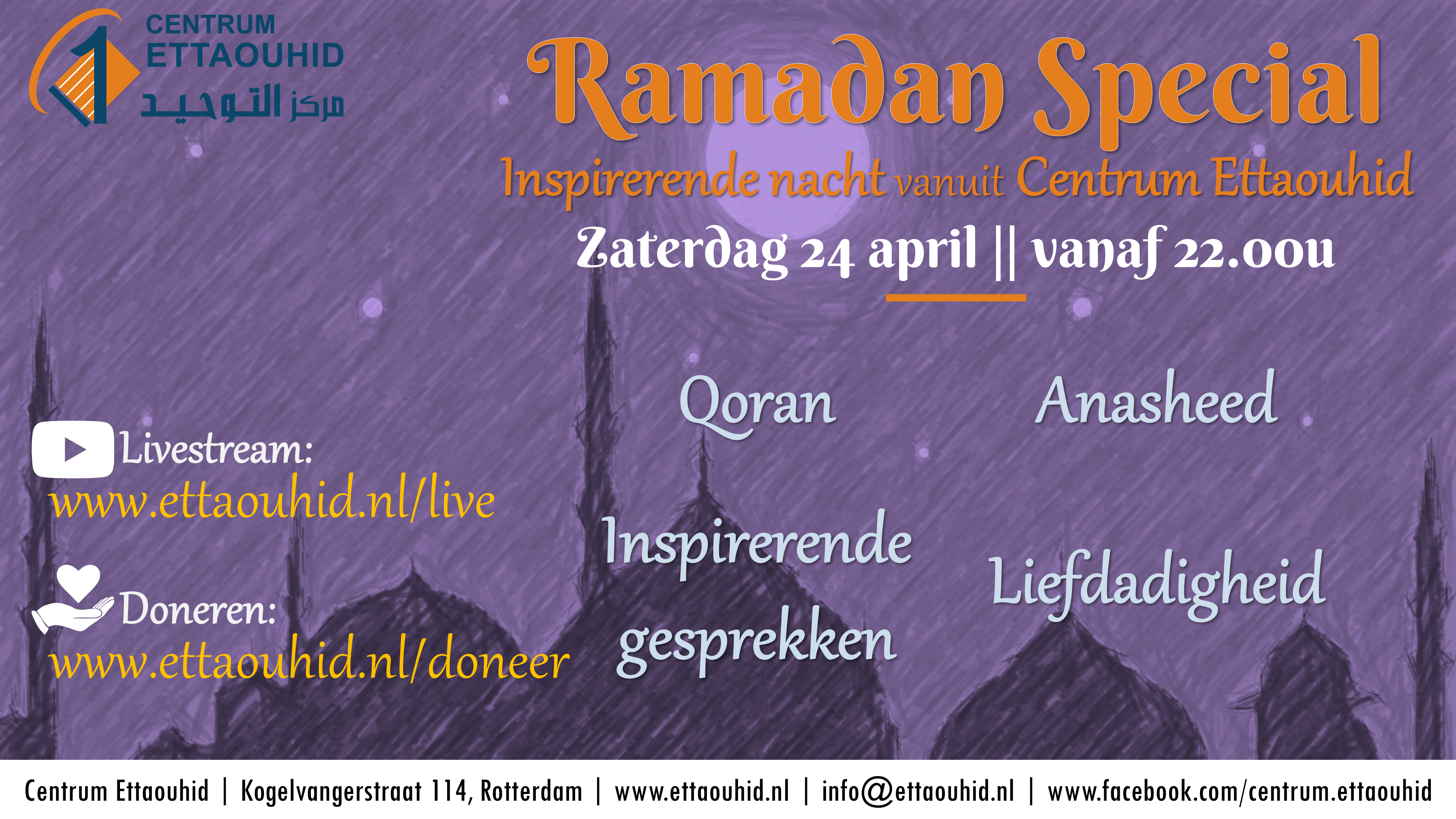 CENTRUM ETTAOUHID
مركز التوحيد

Ramadan Special

Inspirerende nacht vanuit Centrum Ettaouhid

Zaterdag 24 april || vanaf 22.00u

Livestream:
www.ettaouhid.nl/live

Doneren:
www.ettaouhid.nl/doneer

Qoran

Anasheed

Inspirerende gesprekken

Liefdadigheid

Centrum Ettaouhid | Kogelvangerstraat 114, Rotterdam | www.ettaouhid.nl | info@ettaouhid.nl | www.facebook.com/centrum.ettaouhid